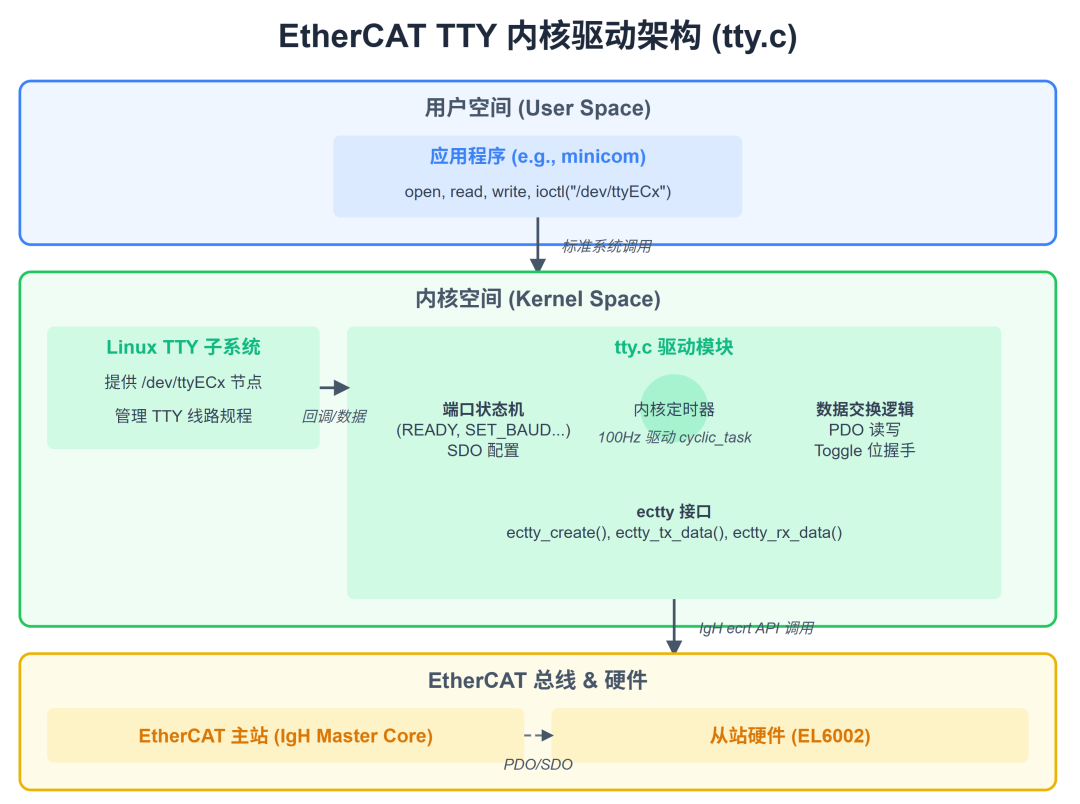 EtherCAT TTY 内核驱动架构 (tty.c)

用户空间 (User Space)

应用程序 (e.g., minicom)

open, read, write, ioctl("/dev/ttyECx")

标准系统调用

内核空间 (Kernel Space)

Linux TTY 子系统

提供 /dev/ttyECx 节点

管理 TTY 线路规程

回调/数据

tty.c 驱动模块

端口状态机
(READY, SET_BAUD...)
SDO 配置

内核定时器
100Hz 驱动 cyclic_task

数据交换逻辑
PDO 读写
Toggle 位握手

ectty 接口
ectty_create(), ectty_tx_data(), ectty_rx_data()

IgH ecrt API 调用

EtherCAT 总线 & 硬件

EtherCAT 主站 (IgH Master Core)

PDO/SDO

从站硬件 (EL6002)